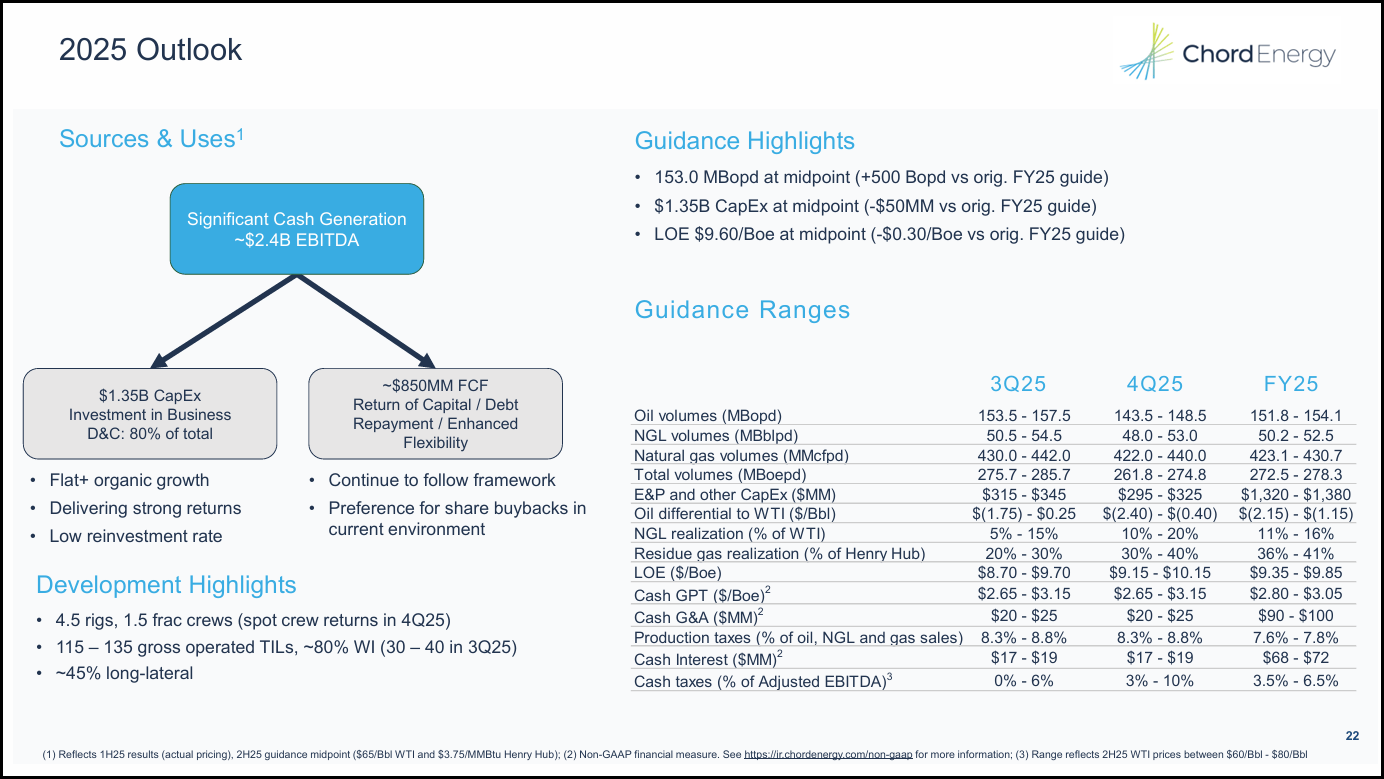 2025 Outlook

Chord Energy

Sources & Uses$^1$

Significant Cash Generation
~$2.4B EBITDA

$1.35B CapEx
Investment in Business
D&C: 80% of total

~$850MM FCF
Return of Capital / Debt Repayment / Enhanced Flexibility

• Flat+ organic growth
• Delivering strong returns
• Low reinvestment rate

• Continue to follow framework
• Preference for share buybacks in current environment

Development Highlights

• 4.5 rigs, 1.5 frac crews (spot crew returns in 4Q25)
• 115 – 135 gross operated TILs, ~80% WI (30 – 40 in 3Q25)
• ~45% long-lateral

Guidance Highlights

• 153.0 MBopd at midpoint (+500 Bopd vs orig. FY25 guide)
• $1.35B CapEx at midpoint (-$50MM vs orig. FY25 guide)
• LOE $9.60/Boe at midpoint (-$0.30/Boe vs orig. FY25 guide)

Guidance Ranges

| | 3Q25 | 4Q25 | FY25 |
|---|---|---|---|
| Oil volumes (MBopd) | 153.5 - 157.5 | 143.5 - 148.5 | 151.8 - 154.1 |
| NGL volumes (MBblpd) | 50.5 - 54.5 | 48.0 - 53.0 | 50.2 - 52.5 |
| Natural gas volumes (MMcfpd) | 430.0 - 442.0 | 422.0 - 440.0 | 423.1 - 430.7 |
| Total volumes (MBoepd) | 275.7 - 285.7 | 261.8 - 274.8 | 272.5 - 278.3 |
| E&P and other CapEx ($MM) | $315 - $345 | $295 - $325 | $1,320 - $1,380 |
| Oil differential to WTI ($/Bbl) | $(1.75) - $0.25 | $(2.40) - $(0.40) | $(2.15) - $(1.15) |
| NGL realization (% of WTI) | 5% - 15% | 10% - 20% | 11% - 16% |
| Residue gas realization (% of Henry Hub) | 20% - 30% | 30% - 40% | 36% - 41% |
| LOE ($/Boe) | $8.70 - $9.70 | $9.15 - $10.15 | $9.35 - $9.85 |
| Cash GPT ($/Boe)$^2$ | $2.65 - $3.15 | $2.65 - $3.15 | $2.80 - $3.05 |
| Cash G&A ($MM)$^2$ | $20 - $25 | $20 - $25 | $90 - $100 |
| Production taxes (% of oil, NGL and gas sales) | 8.3% - 8.8% | 8.3% - 8.8% | 7.6% - 7.8% |
| Cash Interest ($MM)$^2$ | $17 - $19 | $17 - $19 | $68 - $72 |
| Cash taxes (% of Adjusted EBITDA)$^3$ | 0% - 6% | 3% - 10% | 3.5% - 6.5% |

22

(1) Reflects 1H25 results (actual pricing), 2H25 guidance midpoint ($65/Bbl WTI and $3.75/MMBtu Henry Hub); (2) Non-GAAP financial measure. See https://ir.chordenergy.com/non-gaap for more information; (3) Range reflects 2H25 WTI prices between $60/Bbl - $80/Bbl